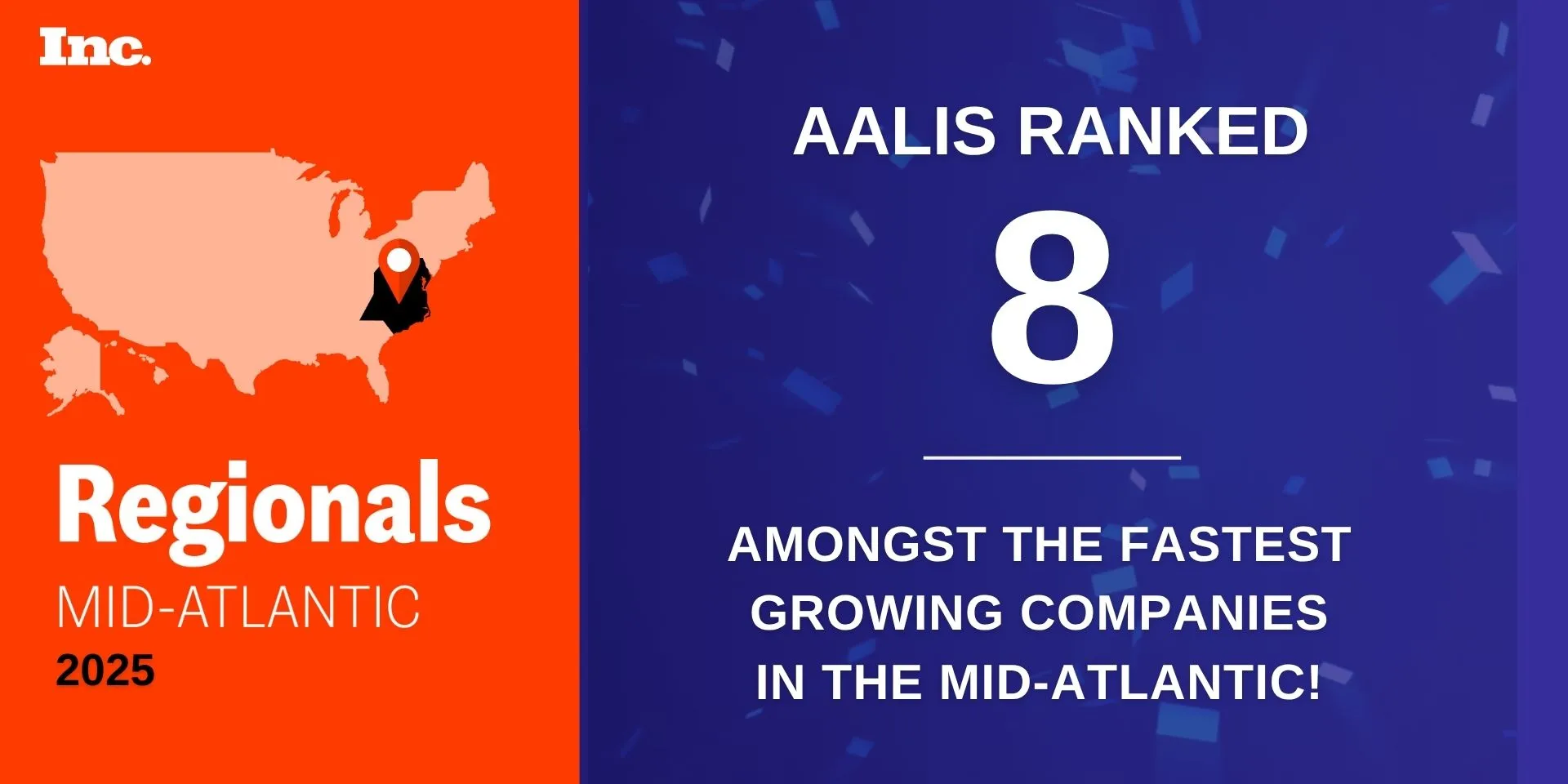 Inc.

Regionals
MID-ATLANTIC
2025

AALIS RANKED
8

AMONGST THE FASTEST GROWING COMPANIES IN THE MID-ATLANTIC!